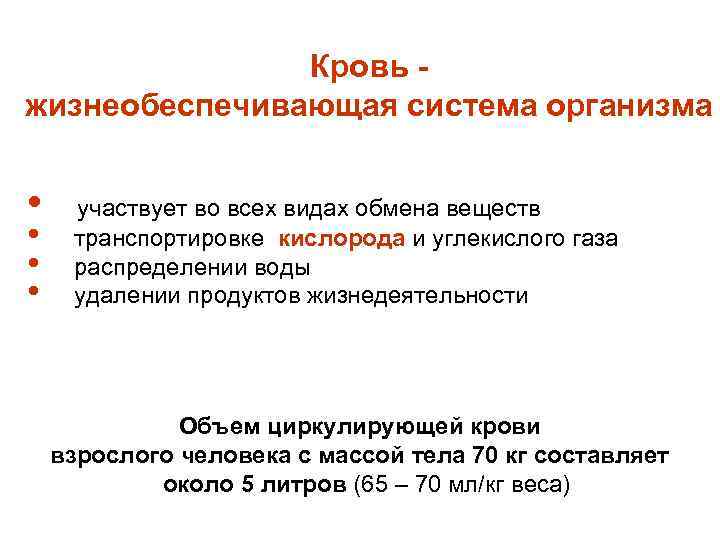 Кровь -
жизнеобеспечивающая система организма

• участвует во всех видах обмена веществ
• транспортировке кислорода и углекислого газа
• распределении воды
• удалении продуктов жизнедеятельности

Объем циркулирующей крови
взрослого человека с массой тела 70 кг составляет
около 5 литров (65 – 70 мл/кг веса)